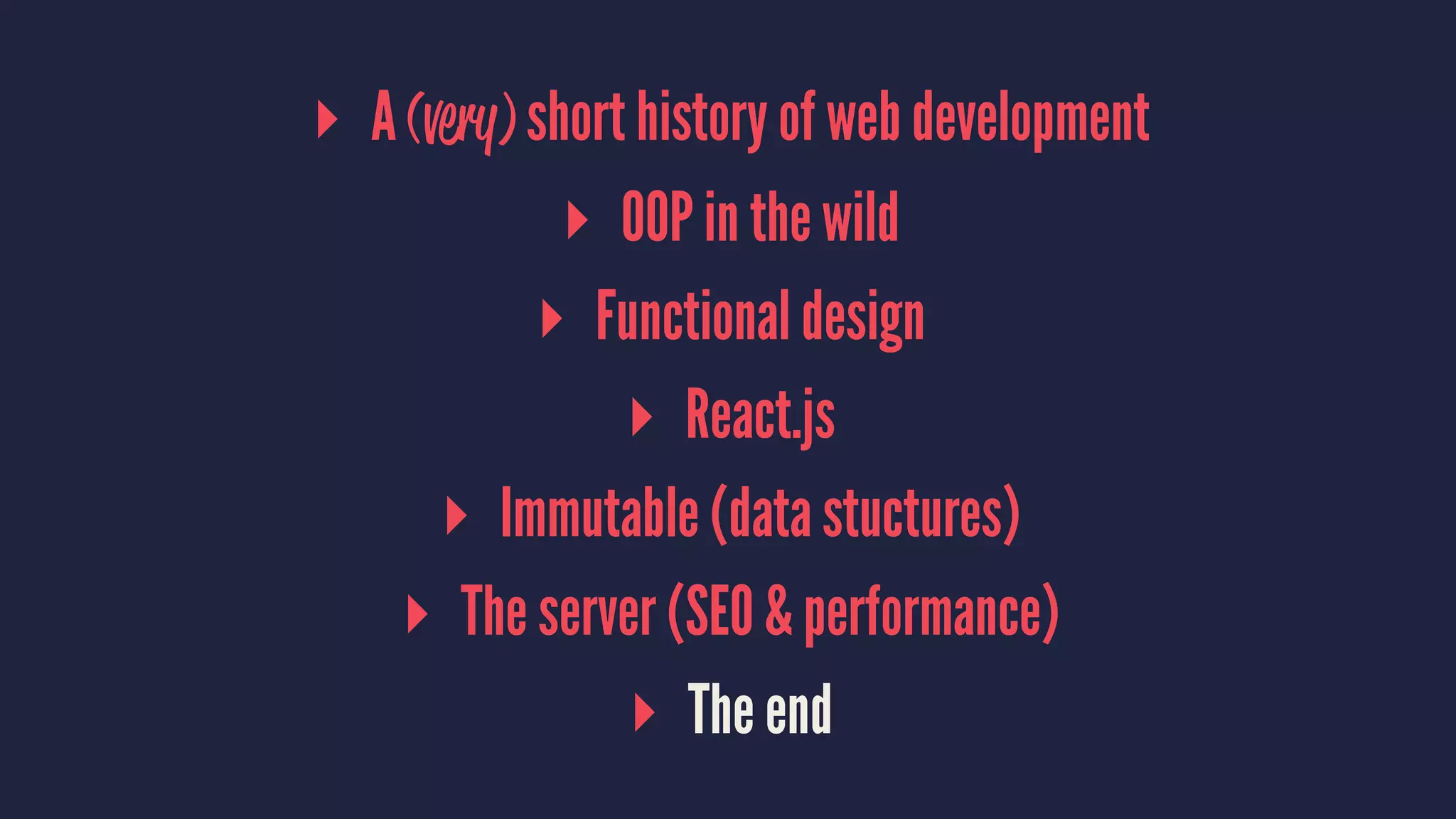 ▸ A (very) short history of web development
▸ OOP in the wild
▸ Functional design
▸ React.js
▸ Immutable (data stuctures)
▸ The server (SEO & performance)
▸ The end